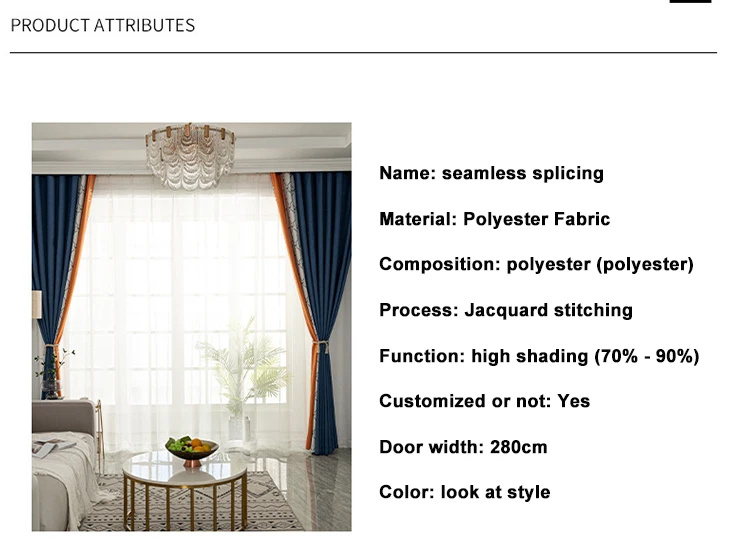 PRODUCT ATTRIBUTES

Name: seamless splicing

Material: Polyester Fabric

Composition: polyester (polyester)

Process: Jacquard stitching

Function: high shading (70% - 90%)

Customized or not: Yes

Door width: 280cm

Color: look at style